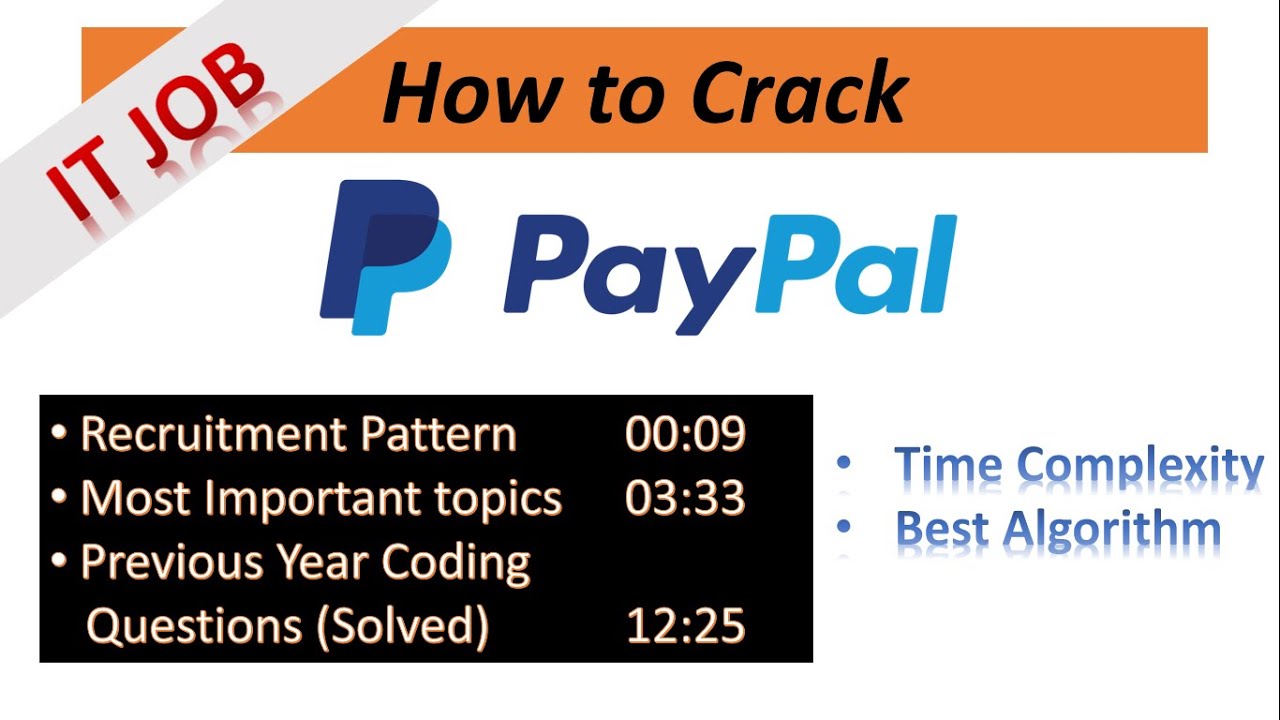 IT JOB

How to Crack

PayPal

• Recruitment Pattern 00:09
• Most Important topics 03:33
• Previous Year Coding Questions (Solved) 12:25

• Time Complexity
• Best Algorithm